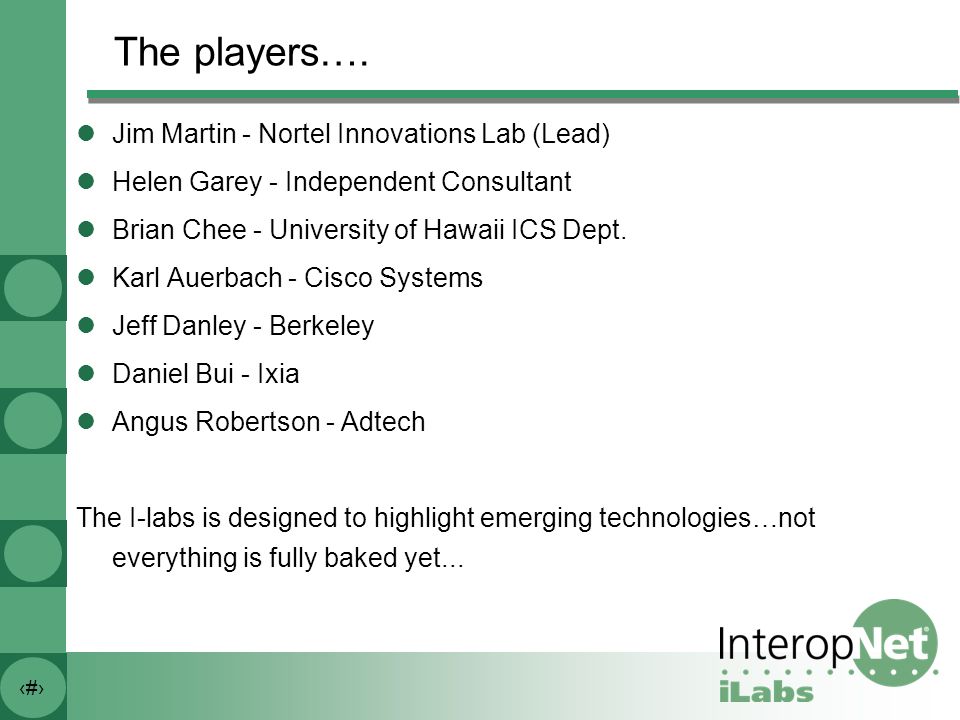 The players….

- Jim Martin - Nortel Innovations Lab (Lead)
- Helen Garey - Independent Consultant
- Brian Chee - University of Hawaii ICS Dept.
- Karl Auerbach - Cisco Systems
- Jeff Danley - Berkeley
- Daniel Bui - Ixia
- Angus Robertson - Adtech

The I-labs is designed to highlight emerging technologies…not everything is fully baked yet...

InteropNet
iLabs

‹#›